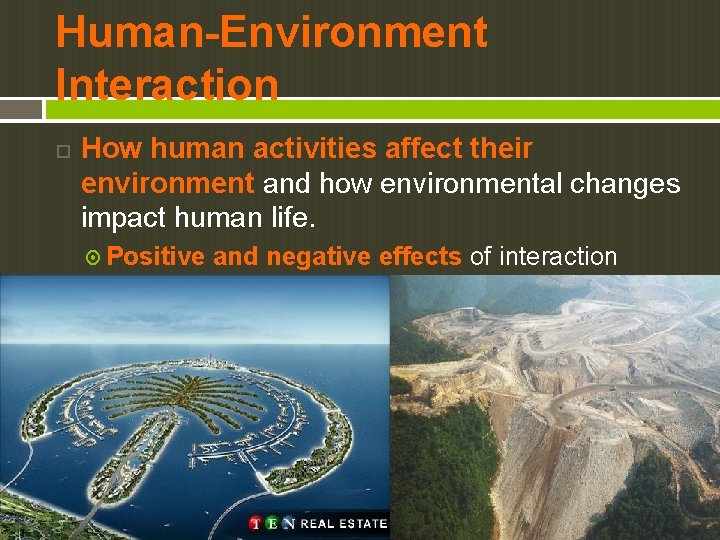 Human-Environment Interaction

How human activities affect their environment and how environmental changes impact human life.

Positive and negative effects of interaction

TEN REAL ESTATE